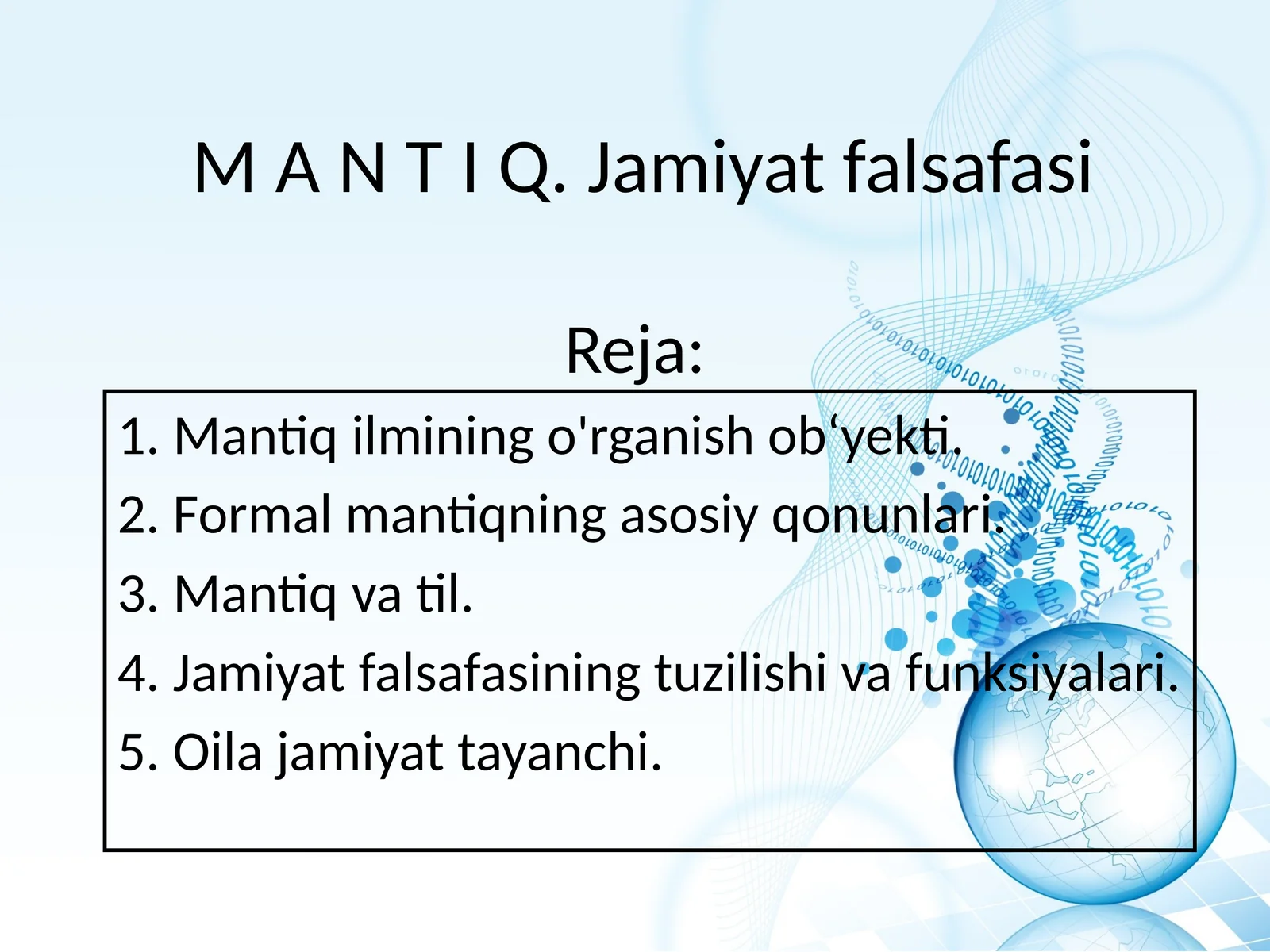 M A N T I Q. Jamiyat falsafasi

Reja:

1. Mantiq ilmining o'rganish ob‘yekti.
2. Formal mantiqning asosiy qonunlari.
3. Mantiq va til.
4. Jamiyat falsafasining tuzilishi va funksiyalari.
5. Oila jamiyat tayanchi.